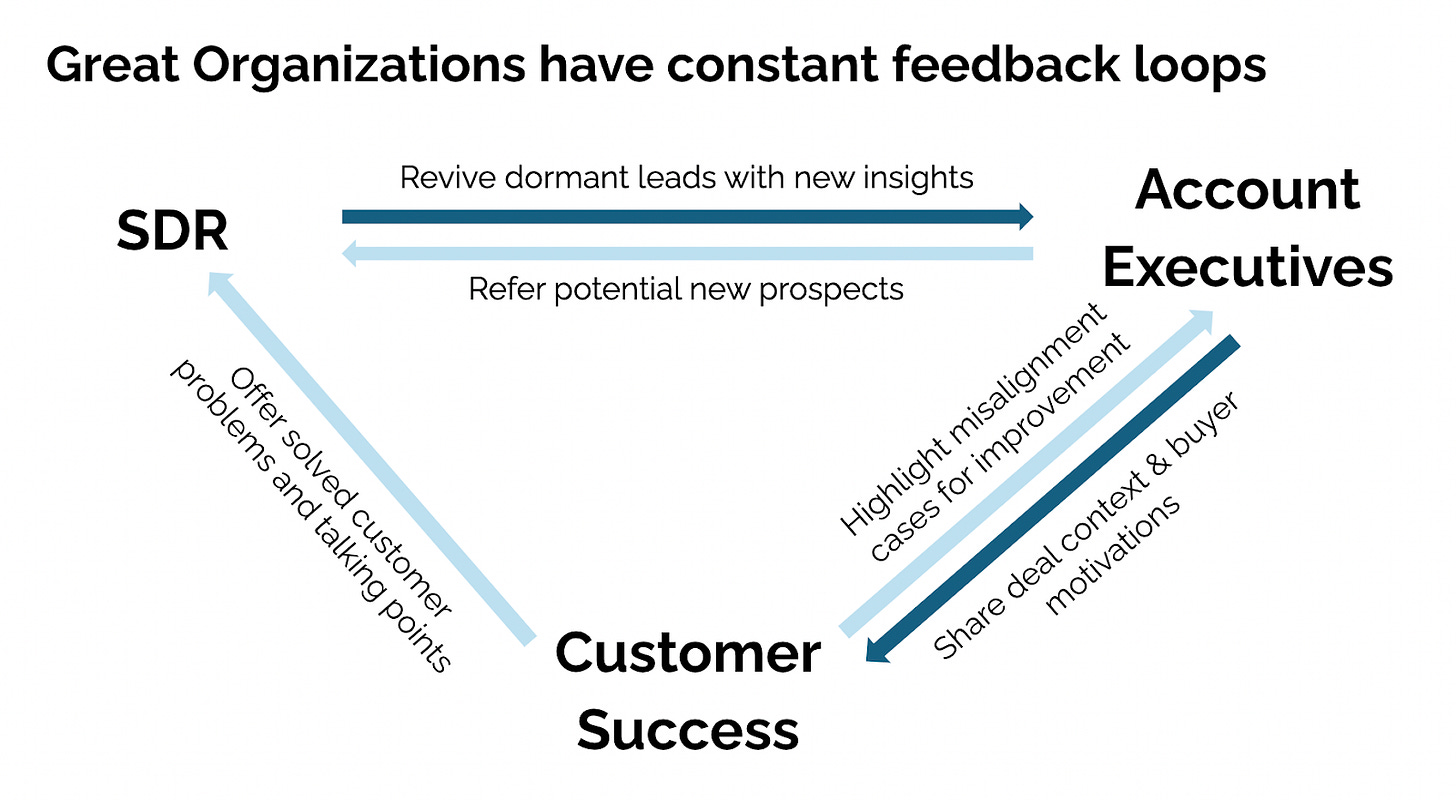 Great Organizations have constant feedback loops

SDR

Revive dormant leads with new insights

Refer potential new prospects

Account Executives

Offer solved customer problems and talking points

Highlight misalignment cases for improvement

Share deal context & buyer motivations

Customer Success